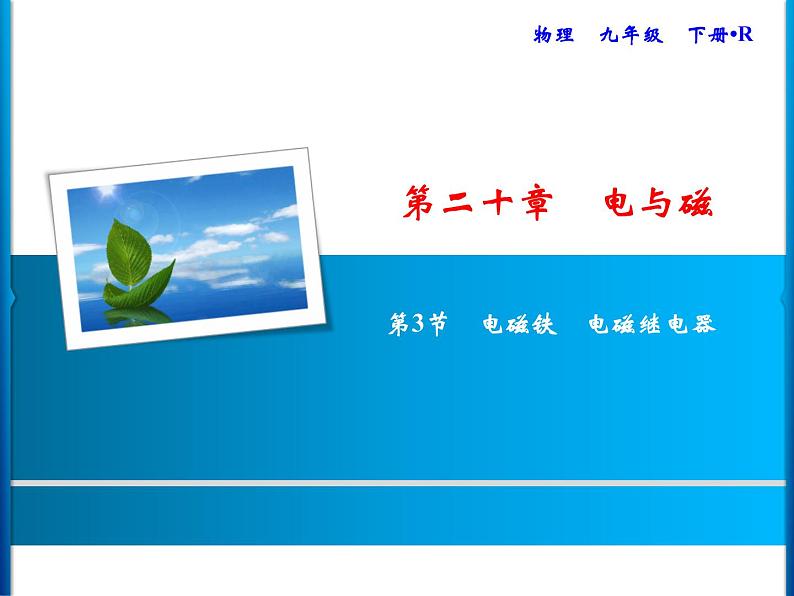 物理　九年级　下册•R

第二十章　电与磁

第3节　电磁铁　电磁继电器